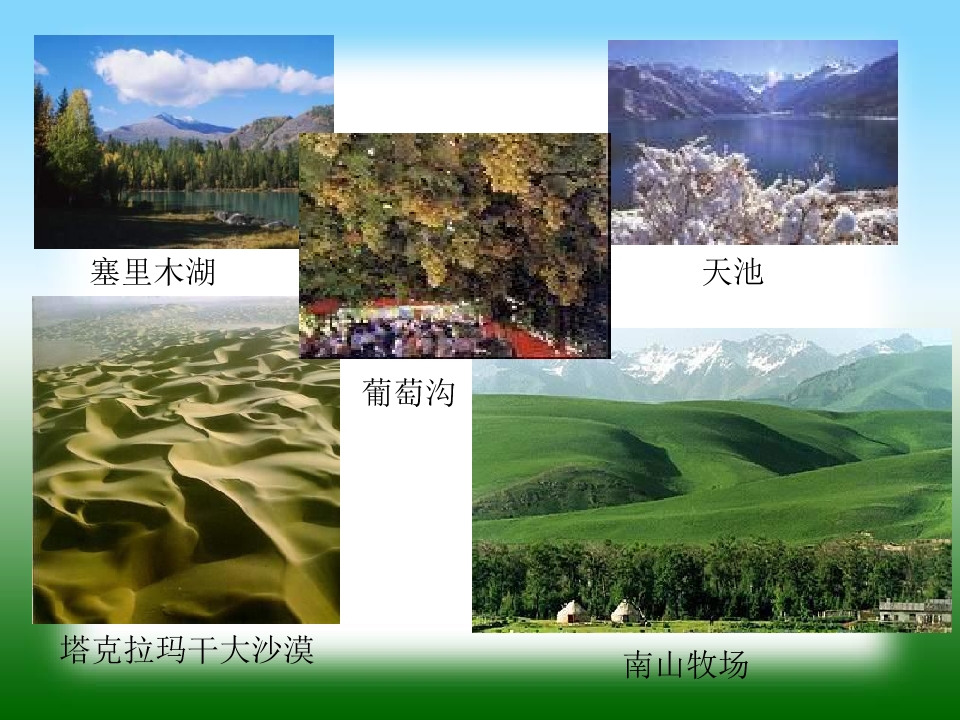 塞里木湖

天池

葡萄沟

塔克拉玛干大沙漠

南山牧场